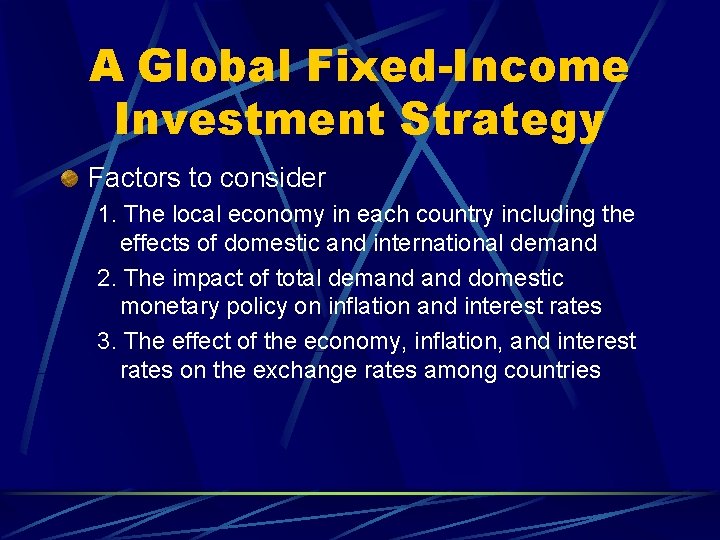 A Global Fixed-Income Investment Strategy

Factors to consider

1. The local economy in each country including the effects of domestic and international demand

2. The impact of total demand and domestic monetary policy on inflation and interest rates

3. The effect of the economy, inflation, and interest rates on the exchange rates among countries